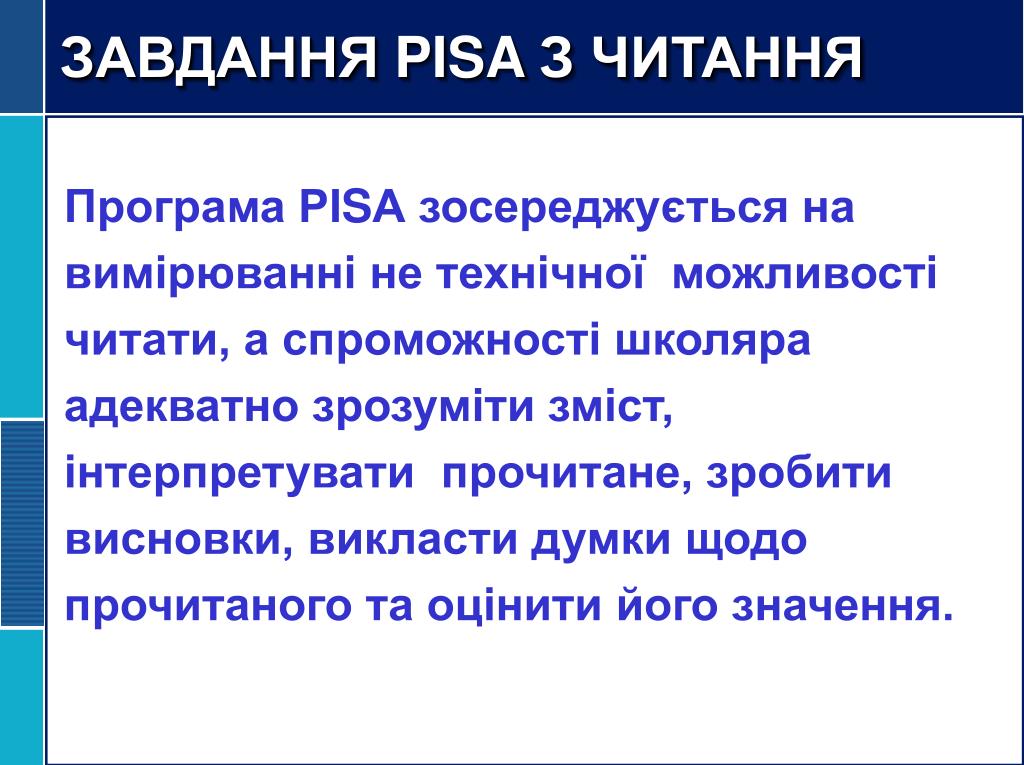 ЗАВДАННЯ PISA З ЧИТАННЯ

Програма PISA зосереджується на вимірюванні не технічної можливості читати, а спроможності школяра адекватно зрозуміти зміст, інтерпретувати прочитане, зробити висновки, викласти думки щодо прочитаного та оцінити його значення.